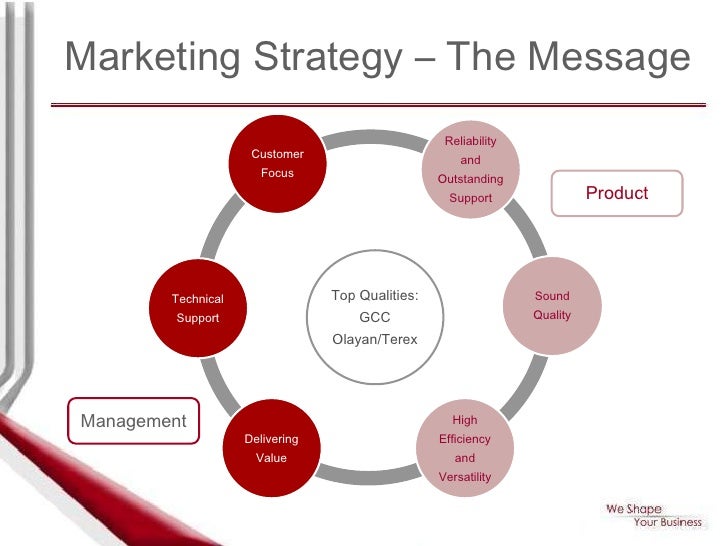 Marketing Strategy – The Message

Customer Focus

Reliability and Outstanding Support

Product

Technical Support

Top Qualities: GCC Olayan/Terex

Sound Quality

Management

Delivering Value

High Efficiency and Versatility

We Shape Your Business